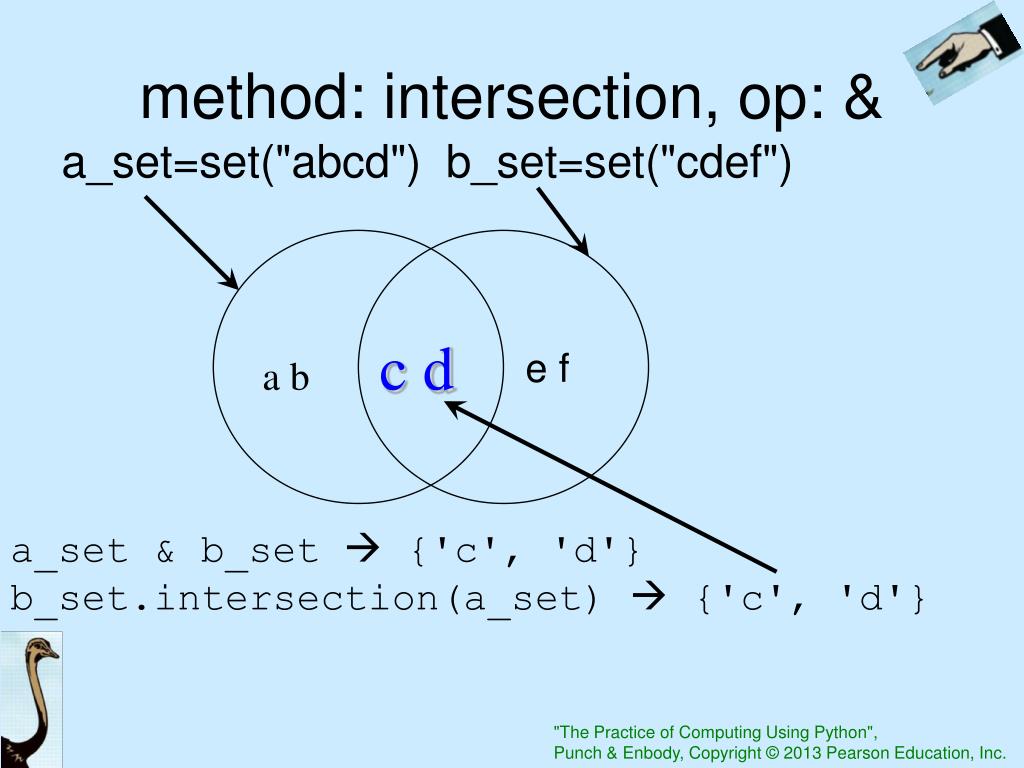 method: intersection, op: &

a_set=set("abcd") b_set=set("cdef")

a b

c d

e f

a_set & b_set → {'c', 'd'}
b_set.intersection(a_set) → {'c', 'd'}

"The Practice of Computing Using Python",
Punch & Enbody, Copyright © 2013 Pearson Education, Inc.